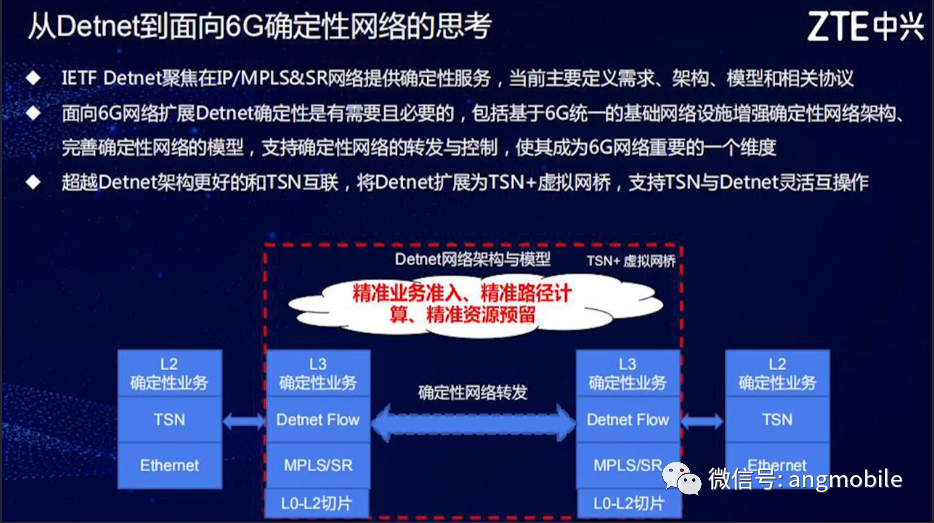 从Detnet到面向6G确定性网络的思考

ZTE中兴

◆ IETF Detnet聚焦在IP/MPLS&SR网络提供确定性服务，当前主要定义需求、架构、模型和相关协议

◆ 面向6G网络扩展Detnet确定性是有需要且必要的，包括基于6G统一的基础网络设施增强确定性网络架构、完善确定性网络的模型，支持确定性网络的转发与控制，使其成为6G网络重要的一个维度

◆ 超越Detnet架构更好的和TSN互联，将Detnet扩展为TSN+虚拟网桥，支持TSN与Detnet灵活互操作

Detnet网络架构与模型

TSN+ 虚拟网桥

精准业务准入、精准路径计算、精准资源预留

L2
确定性业务

TSN

Ethernet

L3
确定性业务

Detnet Flow

MPLS/SR

L0-L2切片

确定性网络转发

L3
确定性业务

Detnet Flow

MPLS/SR

L0-L2切片

L2
确定性业务

TSN

Ethernet

微信号: angmobile